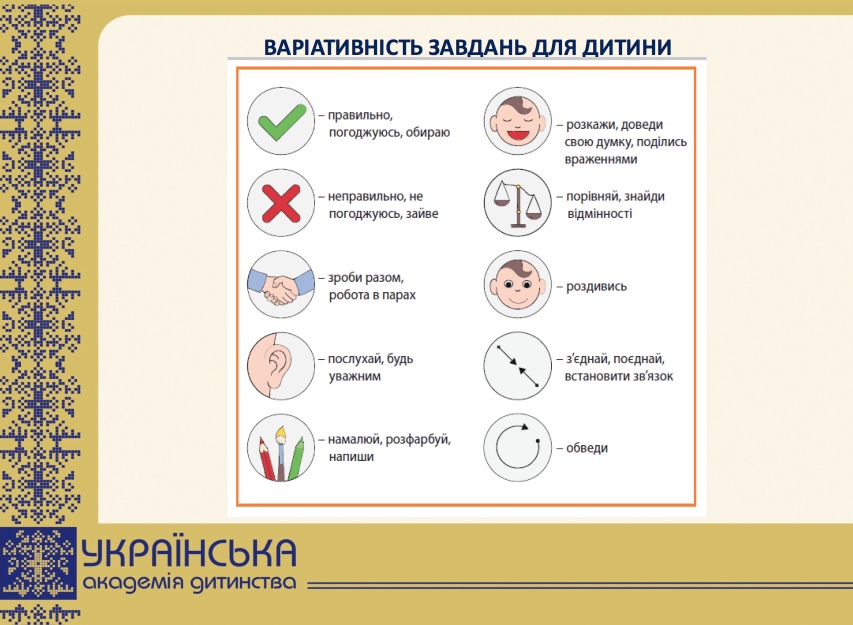 ВАРІАТИВНІСТЬ ЗАВДАНЬ ДЛЯ ДИТИНИ

– правильно, погоджуюсь, обираю

– неправильно, не погоджуюсь, зайве

– зроби разом, робота в парах

– послухай, будь уважним

– намалюй, розфарбуй, напиши

– розкажи, доведи свою думку, поділись враженнями

– порівняй, знайди відмінності

– роздивись

– з'єднай, поєднай, встановити зв'язок

– обведи

УКРАЇНСЬКА
академія дитинства